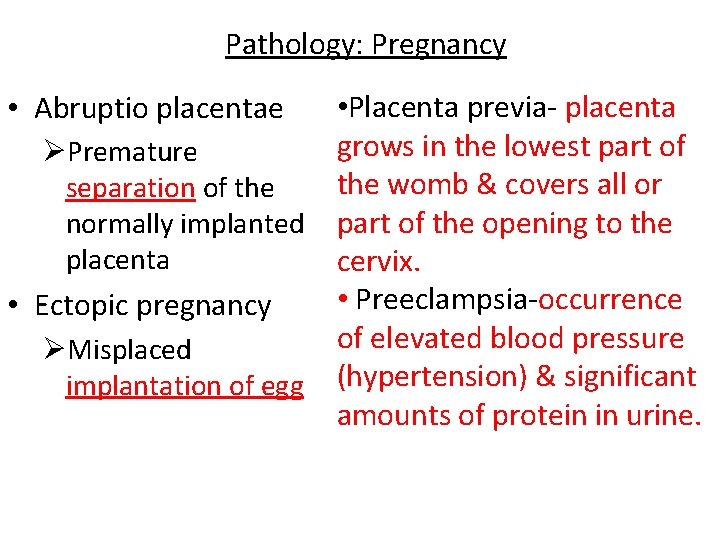 Pathology: Pregnancy

• Abruptio placentae

➢Premature separation of the normally implanted placenta

• Ectopic pregnancy

➢Misplaced implantation of egg

•Placenta previa- placenta grows in the lowest part of the womb & covers all or part of the opening to the cervix.

• Preeclampsia-occurrence of elevated blood pressure (hypertension) & significant amounts of protein in urine.